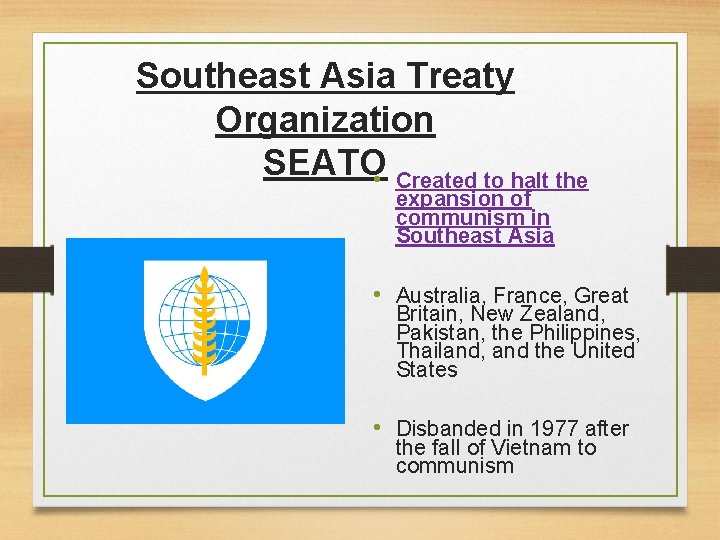 Southeast Asia Treaty Organization SEATO

• Created to halt the expansion of communism in Southeast Asia

• Australia, France, Great Britain, New Zealand, Pakistan, the Philippines, Thailand, and the United States

• Disbanded in 1977 after the fall of Vietnam to communism